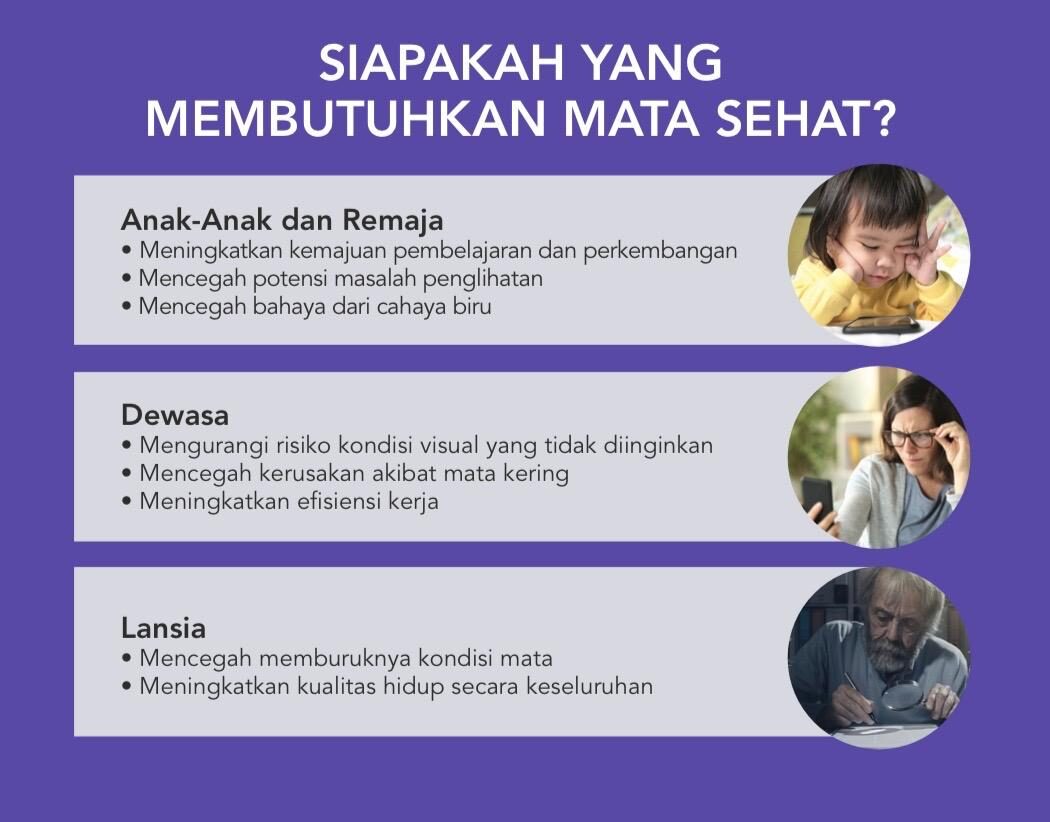 SIAPAKAH YANG MEMBUTUHKAN MATA SEHAT?

Anak-Anak dan Remaja
• Meningkatkan kemajuan pembelajaran dan perkembangan
• Mencegah potensi masalah penglihatan
• Mencegah bahaya dari cahaya biru

Dewasa
• Mengurangi risiko kondisi visual yang tidak diinginkan
• Mencegah kerusakan akibat mata kering
• Meningkatkan efisiensi kerja

Lansia
• Mencegah memburuknya kondisi mata
• Meningkatkan kualitas hidup secara keseluruhan